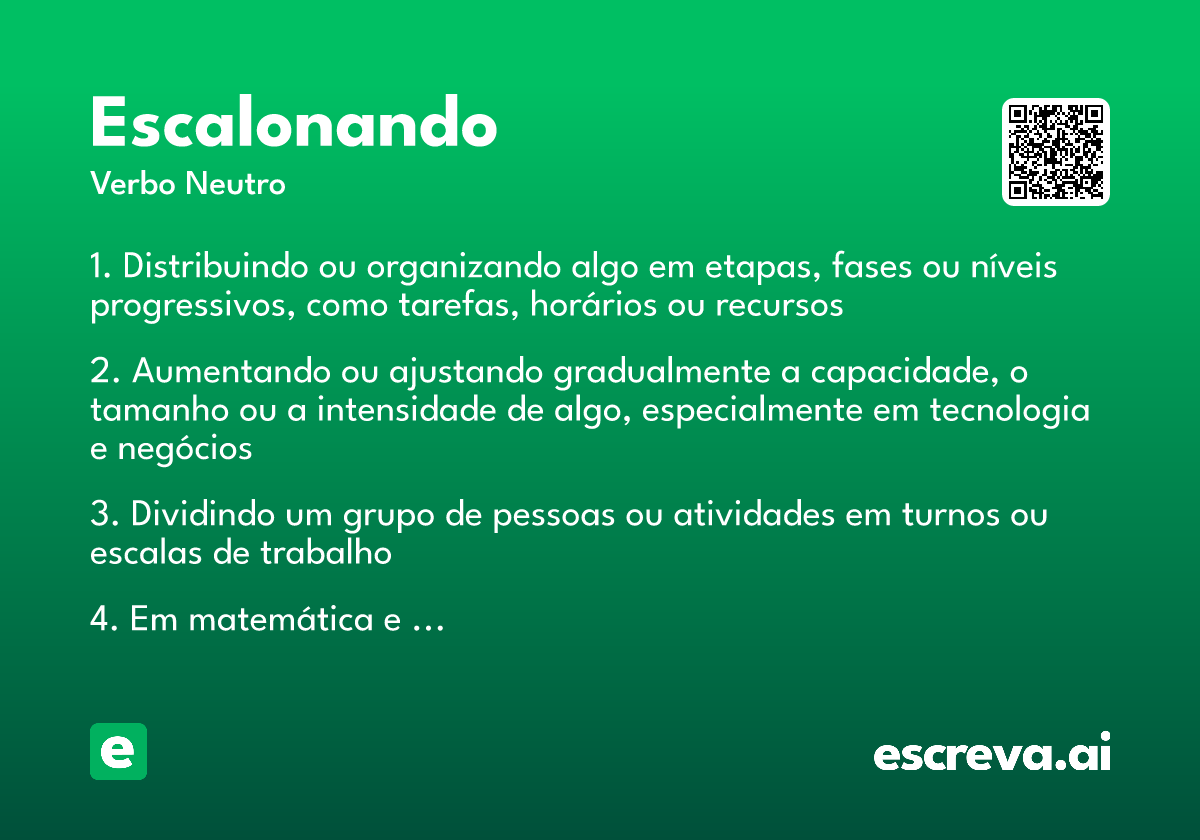 Escalonando

Verbo Neutro

1. Distribuindo ou organizando algo em etapas, fases ou níveis progressivos, como tarefas, horários ou recursos

2. Aumentando ou ajustando gradualmente a capacidade, o tamanho ou a intensidade de algo, especialmente em tecnologia e negócios

3. Dividindo um grupo de pessoas ou atividades em turnos ou escalas de trabalho

4. Em matemática e …

e

escreva.ai